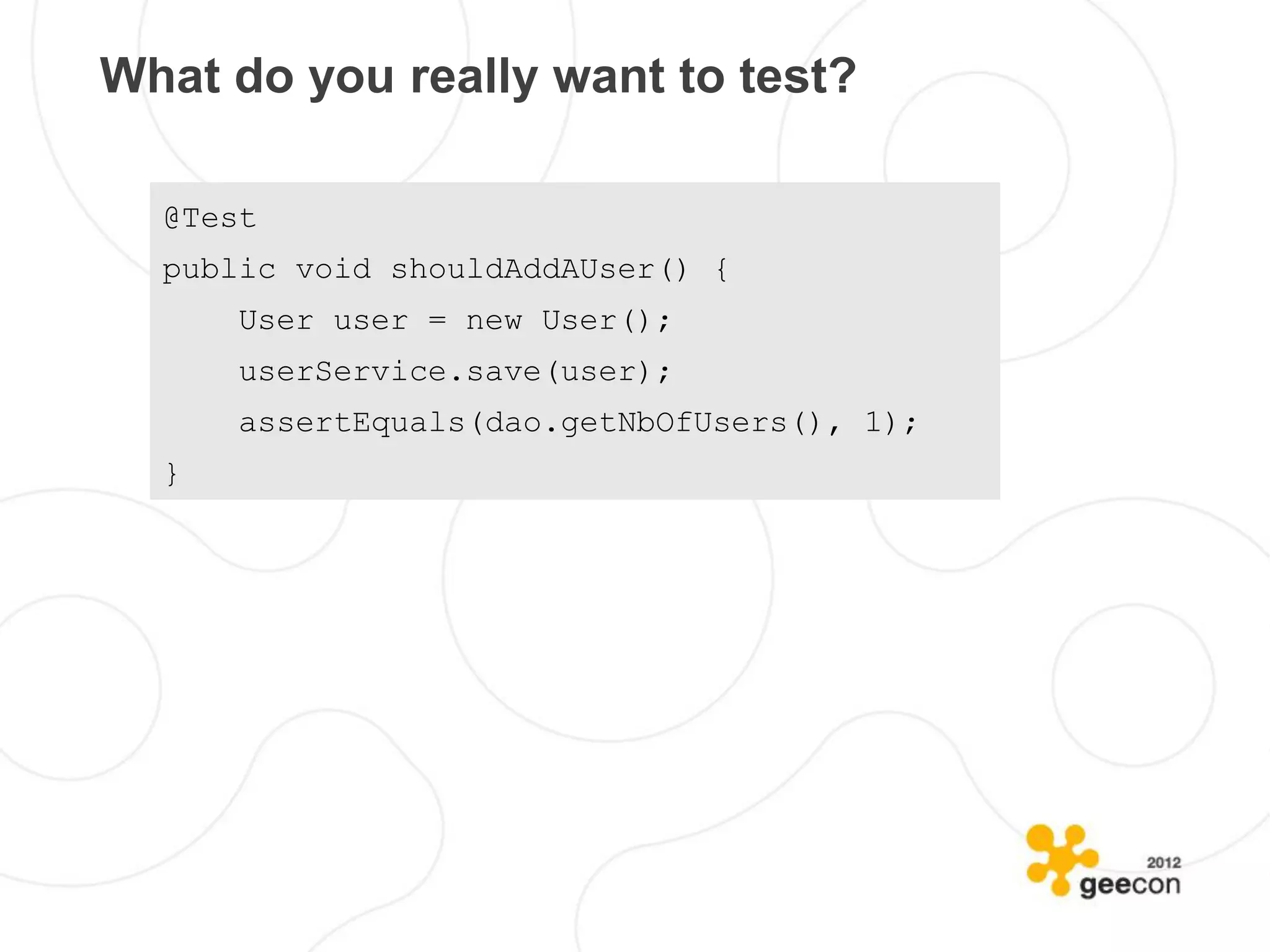 What do you really want to test?

@Test
public void shouldAddAUser() {
    User user = new User();
    userService.save(user);
    assertEquals(dao.getNbOfUsers(), 1);
}

2012
geecon